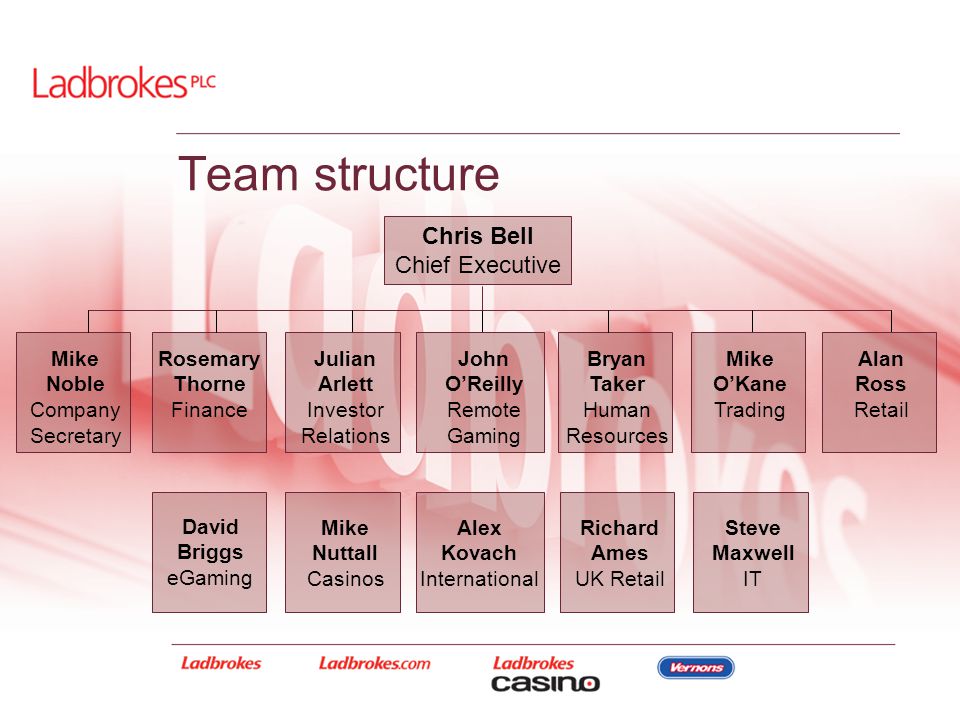 Ladbrokes PLC

Team structure

Chris Bell
Chief Executive

Mike Noble
Company Secretary

Rosemary Thorne
Finance

Julian Arlett
Investor Relations

John O'Reilly
Remote Gaming

Bryan Taker
Human Resources

Mike O'Kane
Trading

Alan Ross
Retail

David Briggs
eGaming

Mike Nuttall
Casinos

Alex Kovach
International

Richard Ames
UK Retail

Steve Maxwell
IT

Ladbrokes Ladbrokes.com Ladbrokes casino Vernons